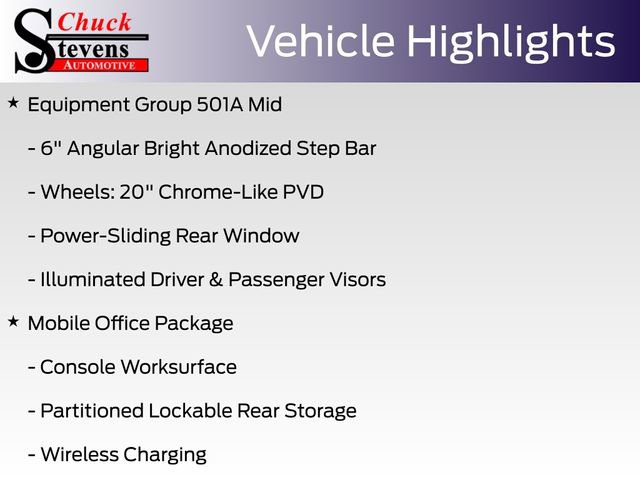 Chuck Stevens AUTOMOTIVE

Vehicle Highlights

★ Equipment Group 501A Mid

- 6" Angular Bright Anodized Step Bar

- Wheels: 20" Chrome-Like PVD

- Power-Sliding Rear Window

- Illuminated Driver & Passenger Visors

★ Mobile Office Package

- Console Worksurface

- Partitioned Lockable Rear Storage

- Wireless Charging